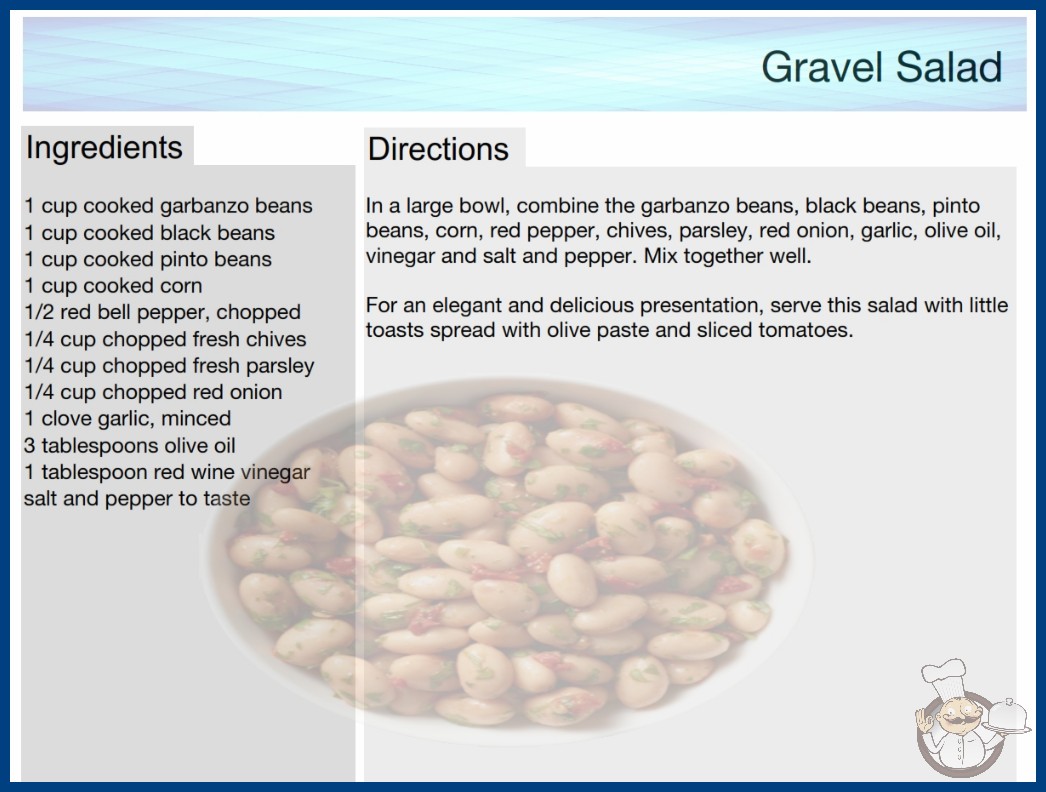 Gravel Salad

Ingredients

1 cup cooked garbanzo beans
1 cup cooked black beans
1 cup cooked pinto beans
1 cup cooked corn
1/2 red bell pepper, chopped
1/4 cup chopped fresh chives
1/4 cup chopped fresh parsley
1/4 cup chopped red onion
1 clove garlic, minced
3 tablespoons olive oil
1 tablespoon red wine vinegar
salt and pepper to taste

Directions

In a large bowl, combine the garbanzo beans, black beans, pinto beans, corn, red pepper, chives, parsley, red onion, garlic, olive oil, vinegar and salt and pepper. Mix together well.

For an elegant and delicious presentation, serve this salad with little toasts spread with olive paste and sliced tomatoes.